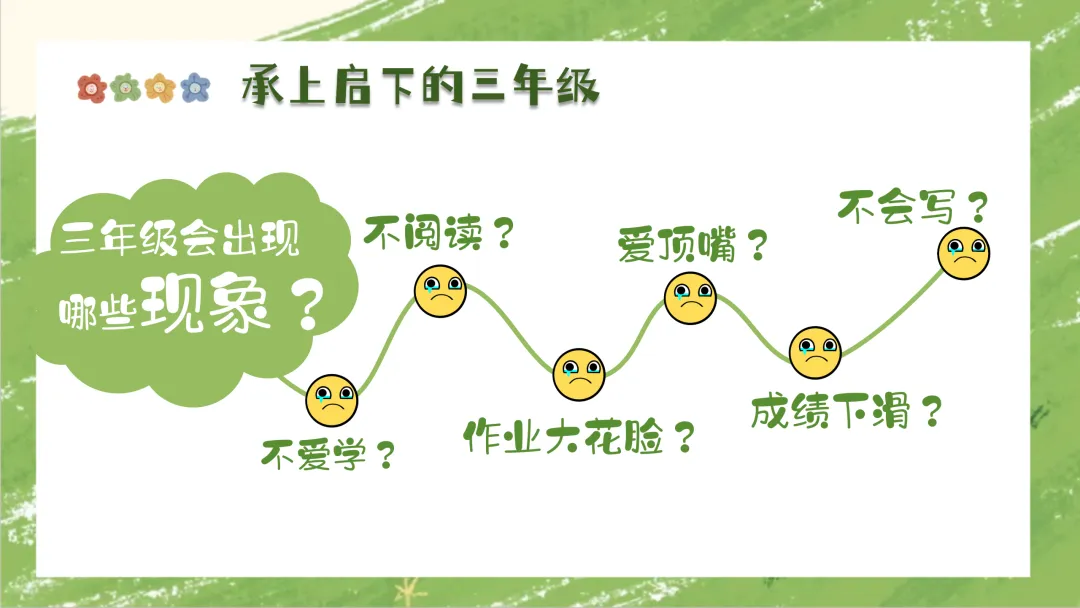 承上启下的三年级

三年级会出现哪些现象？

不爱学？

不阅读？

作业大花脸？

爱顶嘴？

成绩下滑？

不会写？